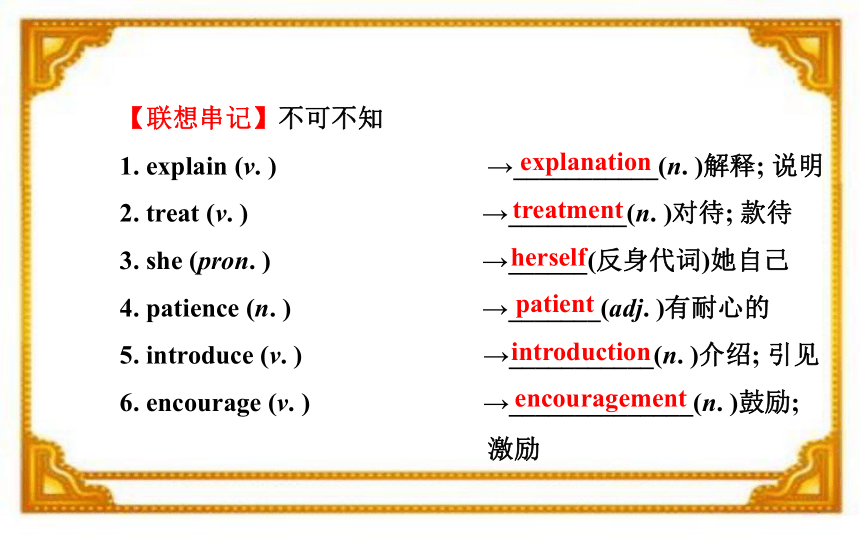 【联想串记】不可不知

1. explain (v. ) →explanation(n. )解释; 说明

2. treat (v. ) →treatment(n. )对待; 款待

3. she (pron. ) →herself(反身代词)她自己

4. patience (n. ) →patient(adj. )有耐心的

5. introduce (v. ) →introduction(n. )介绍; 引见

6. encourage (v. ) →encouragement(n. )鼓励; 激励